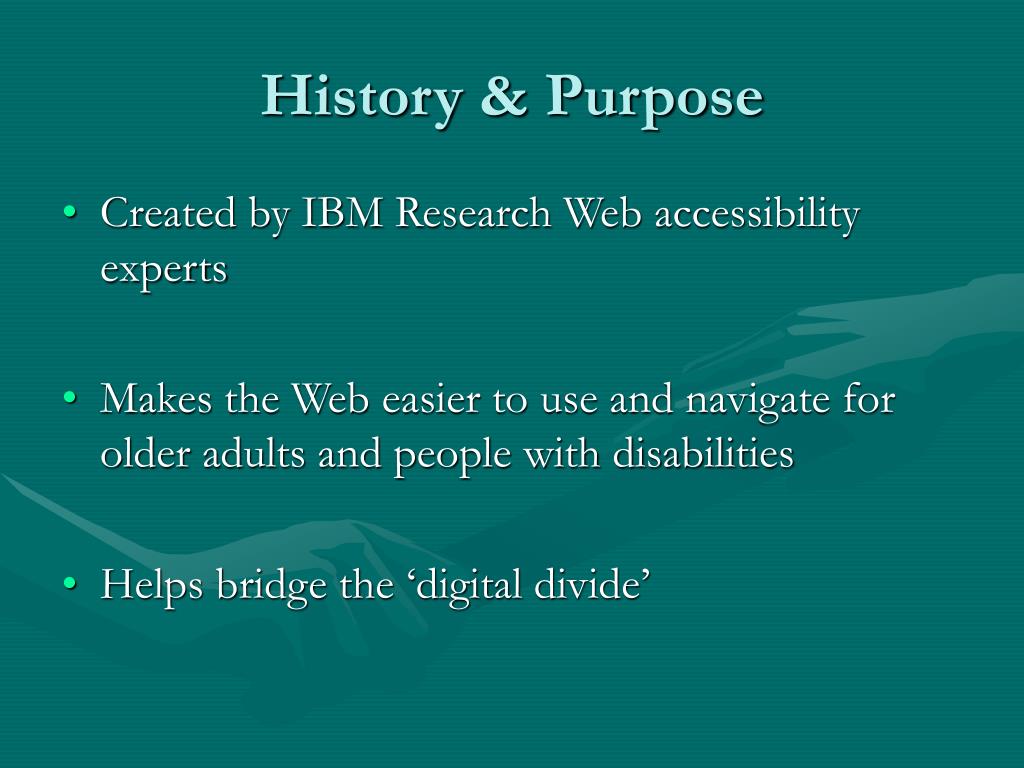 History & Purpose

• Created by IBM Research Web accessibility experts

• Makes the Web easier to use and navigate for older adults and people with disabilities

• Helps bridge the ‘digital divide’